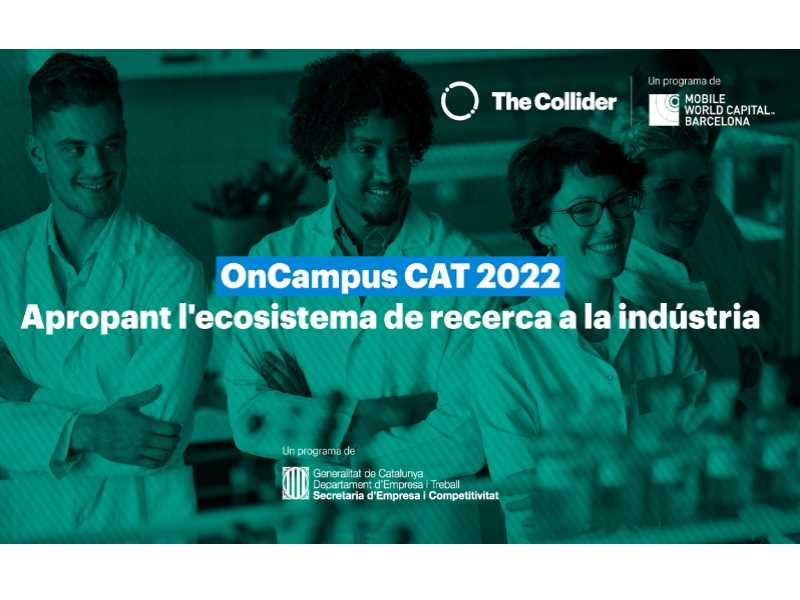 The Collider

Un programa de
MOBILE WORLD CAPITAL BARCELONA

OnCampus CAT 2022
Apropant l'ecosistema de recerca a la indústria

Un programa de
Generalitat de Catalunya
Departament d'Empresa i Treball
Secretaria d'Empresa i Competitivitat